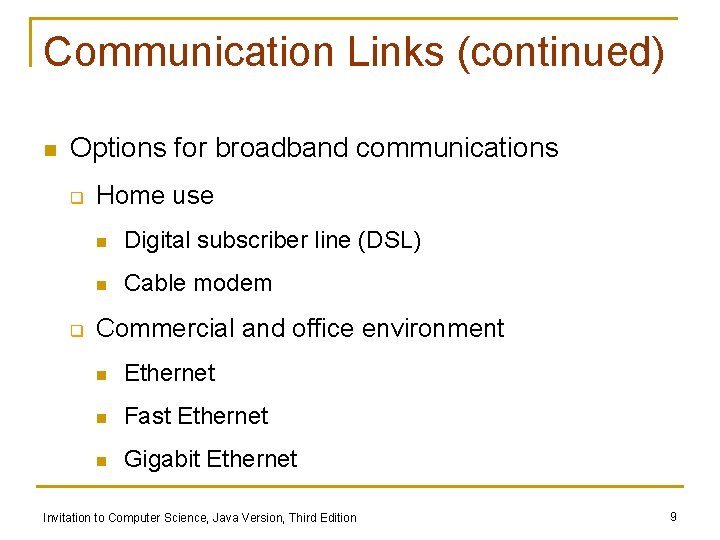 Communication Links (continued)

- Options for broadband communications
  - Home use
    - Digital subscriber line (DSL)
    - Cable modem
  - Commercial and office environment
    - Ethernet
    - Fast Ethernet
    - Gigabit Ethernet

Invitation to Computer Science, Java Version, Third Edition

9